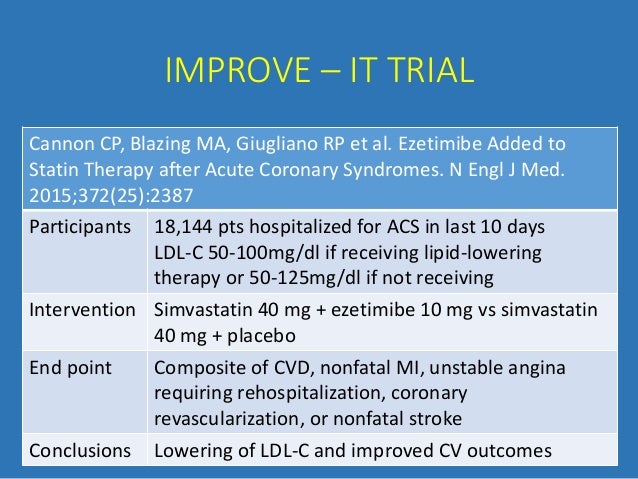 IMPROVE – IT TRIAL

| Cannon CP, Blazing MA, Giugliano RP et al. Ezetimibe Added to Statin Therapy after Acute Coronary Syndromes. N Engl J Med. 2015;372(25):2387 | |
|---|---|
| Participants | 18,144 pts hospitalized for ACS in last 10 days LDL-C 50-100mg/dl if receiving lipid-lowering therapy or 50-125mg/dl if not receiving |
| Intervention | Simvastatin 40 mg + ezetimibe 10 mg vs simvastatin 40 mg + placebo |
| End point | Composite of CVD, nonfatal MI, unstable angina requiring rehospitalization, coronary revascularization, or nonfatal stroke |
| Conclusions | Lowering of LDL-C and improved CV outcomes |